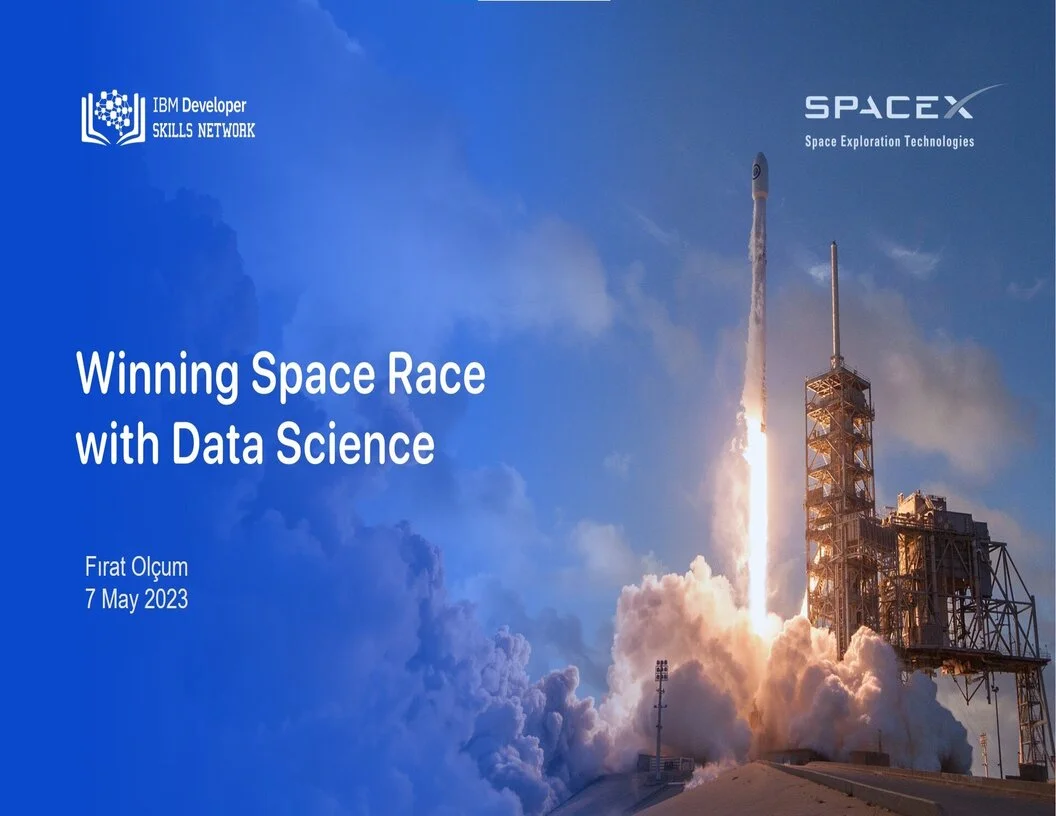 IBM Developer
SKILLS NETWORK

SPACEX
Space Exploration Technologies

Winning Space Race with Data Science

Fırat Olçum
7 May 2023